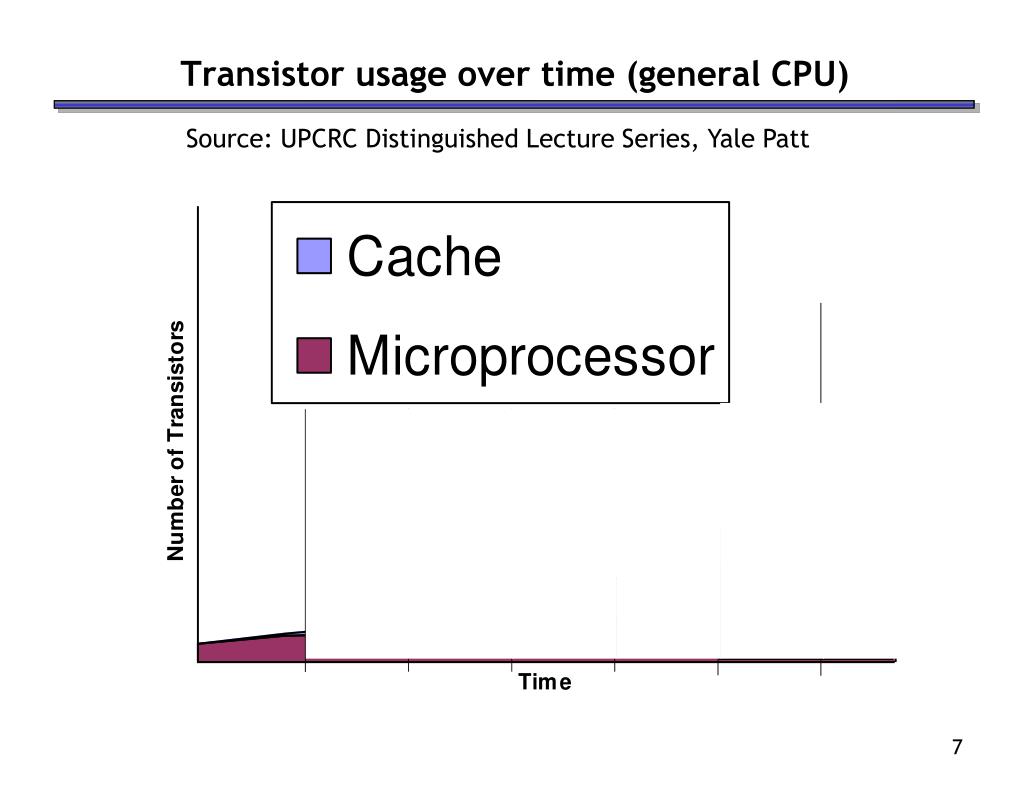 Transistor usage over time (general CPU)

Source: UPCRC Distinguished Lecture Series, Yale Patt

Cache

Microprocessor

Number of Transistors

Time

7